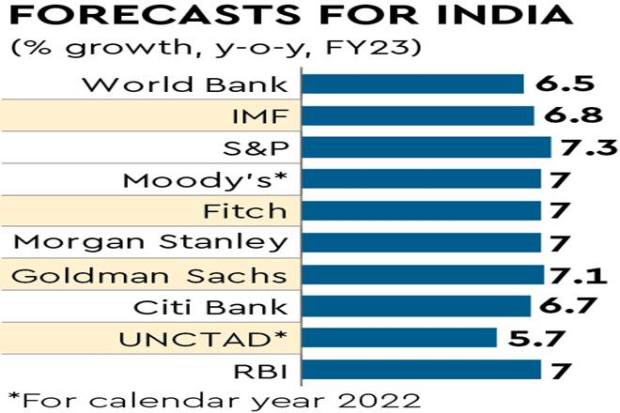 FORECASTS FOR INDIA
(% growth, y-o-y, FY23)

World Bank 6.5
IMF 6.8
S&P 7.3
Moody's* 7
Fitch 7
Morgan Stanley 7
Goldman Sachs 7.1
Citi Bank 6.7
UNCTAD* 5.7
RBI 7

*For calendar year 2022